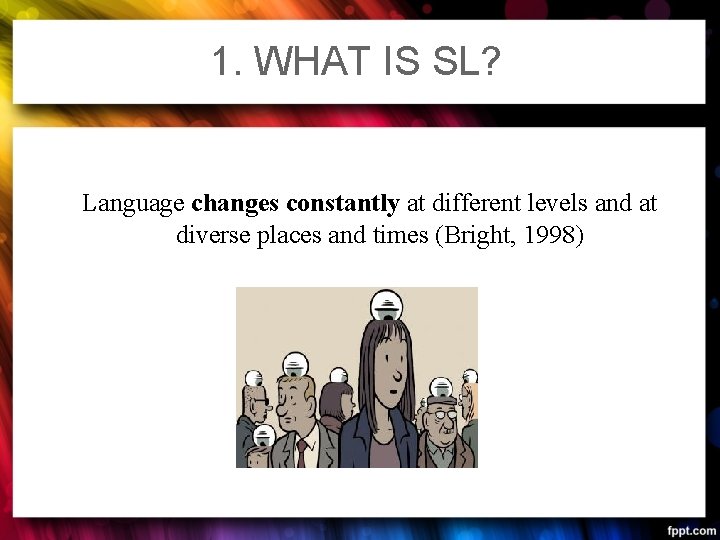 1. WHAT IS SL?

Language changes constantly at different levels and at diverse places and times (Bright, 1998)

fppt.com